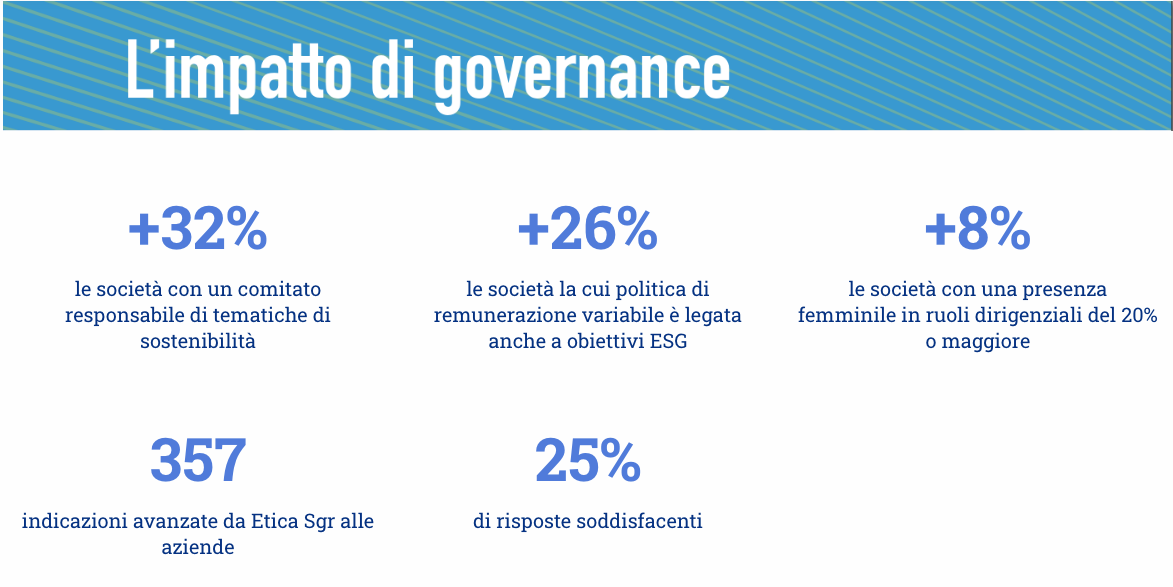 L'impatto di governance

+32%
le società con un comitato responsabile di tematiche di sostenibilità

+26%
le società la cui politica di remunerazione variabile è legata anche a obiettivi ESG

+8%
le società con una presenza femminile in ruoli dirigenziali del 20% o maggiore

357
indicazioni avanzate da Etica Sgr alle aziende

25%
di risposte soddisfacenti